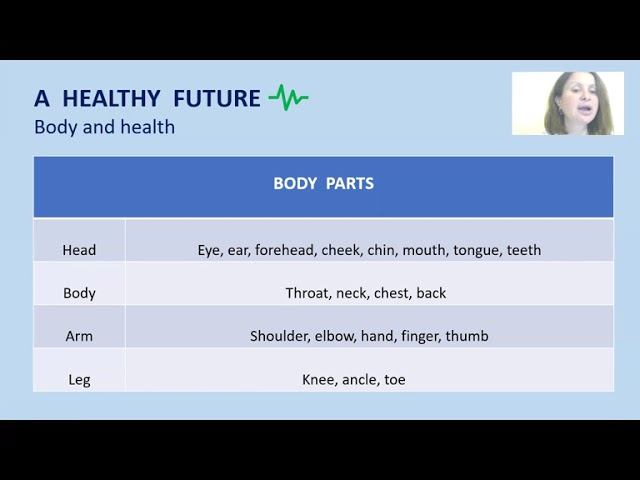 A HEALTHY FUTURE
Body and health

| BODY PARTS | |
|---|---|
| Head | Eye, ear, forehead, cheek, chin, mouth, tongue, teeth |
| Body | Throat, neck, chest, back |
| Arm | Shoulder, elbow, hand, finger, thumb |
| Leg | Knee, ancle, toe |